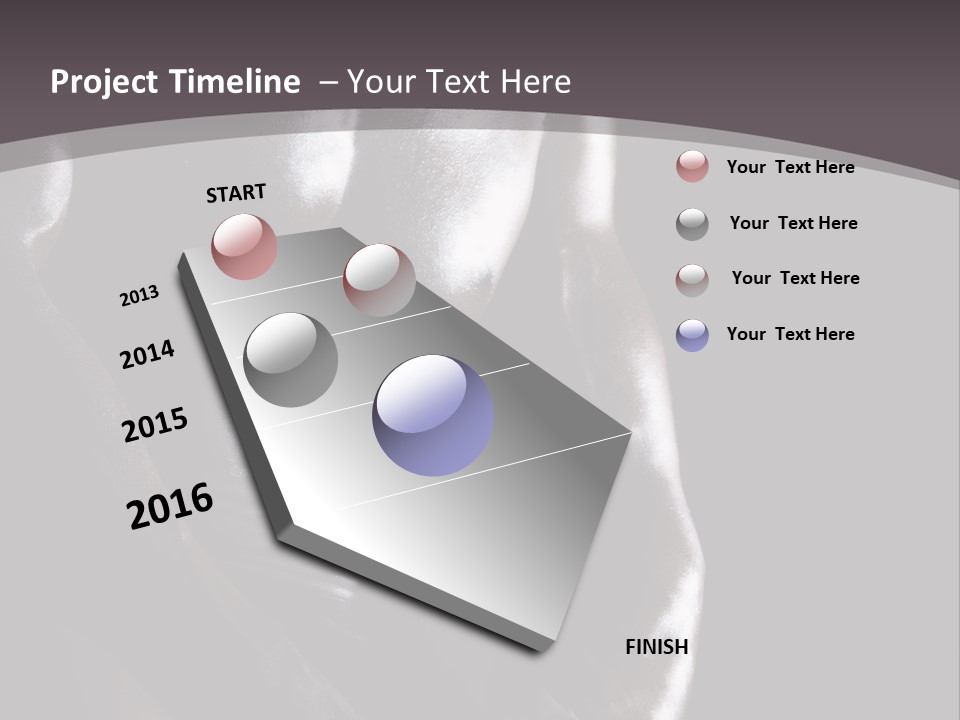 Project Timeline – Your Text Here

START

2013

2014

2015

2016

FINISH

Your Text Here

Your Text Here

Your Text Here

Your Text Here